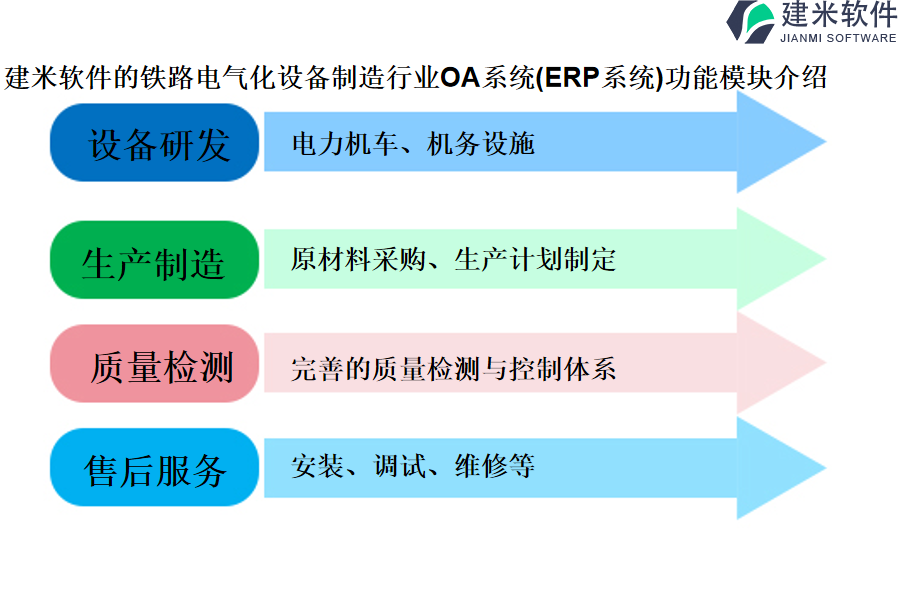 建米软件
JIANMI SOFTWARE

建米软件的铁路电气化设备制造行业OA系统(ERP系统)功能模块介绍

设备研发

电力机车、机务设施

生产制造

原材料采购、生产计划制定

质量检测

完善的质量检测与控制体系

售后服务

安装、调试、维修等